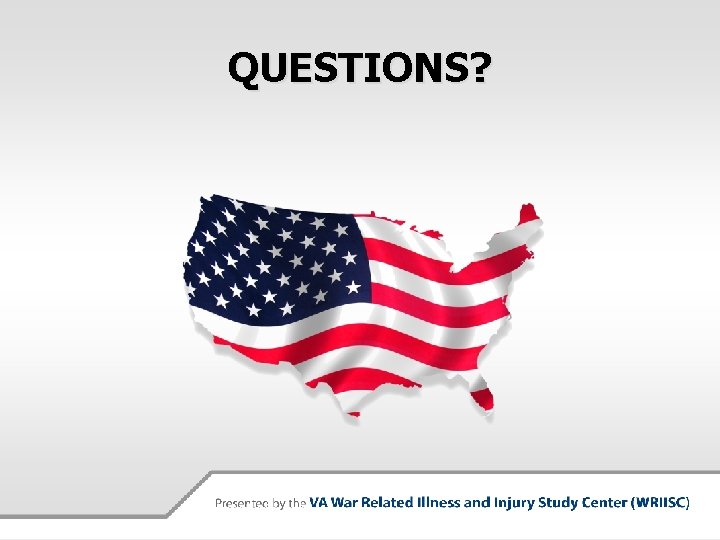 QUESTIONS?

Presented by the VA War Related Illness and Injury Study Center (WRIISC)